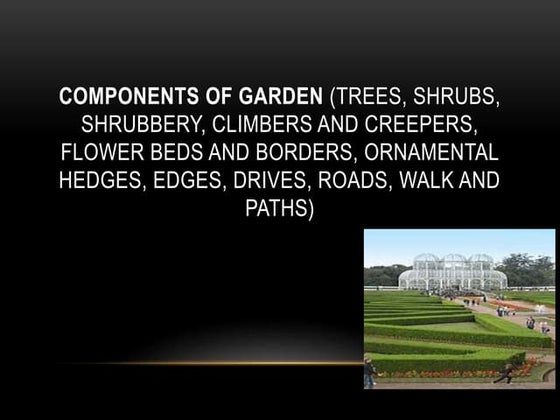 COMPONENTS OF GARDEN (TREES, SHRUBS, SHRUBBERY, CLIMBERS AND CREEPERS, FLOWER BEDS AND BORDERS, ORNAMENTAL HEDGES, EDGES, DRIVES, ROADS, WALK AND PATHS)